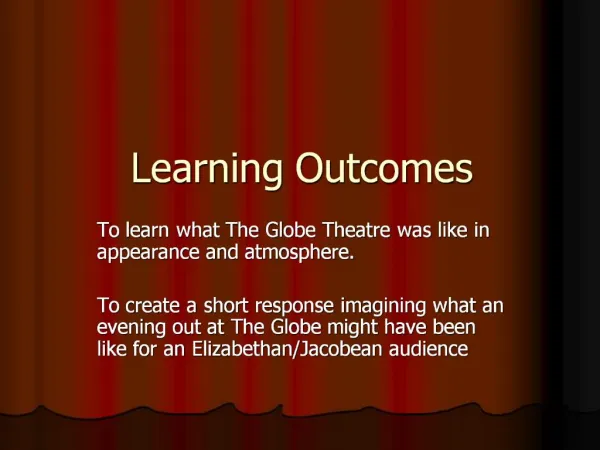 Learning Outcomes

To learn what The Globe Theatre was like in appearance and atmosphere.

To create a short response imagining what an evening out at The Globe might have been like for an Elizabethan/Jacobean audience